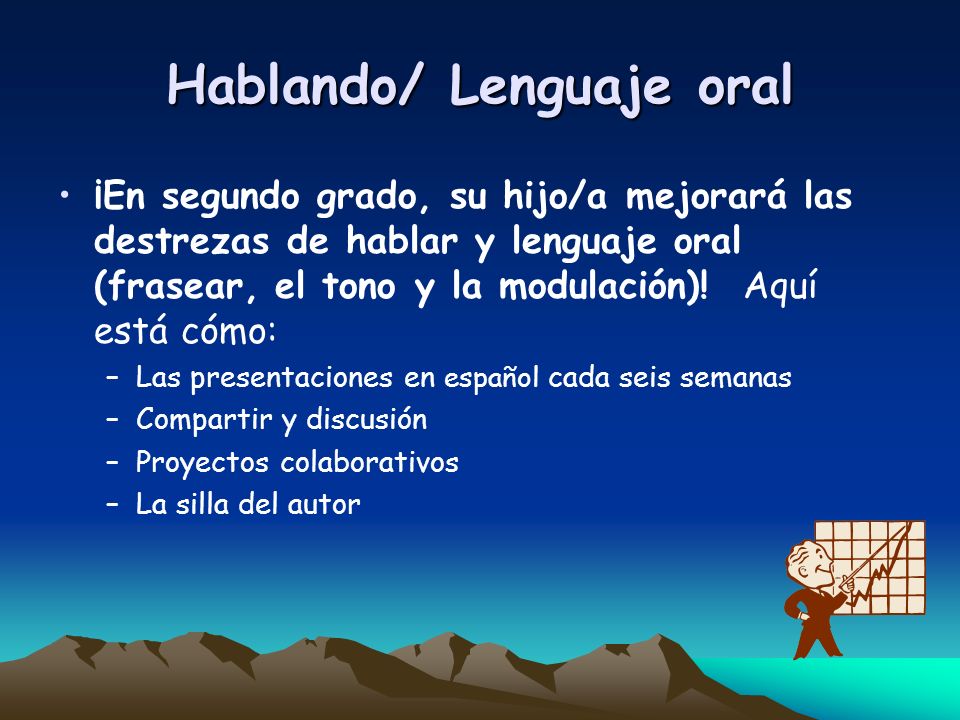 Hablando/ Lenguaje oral

• ¡En segundo grado, su hijo/a mejorará las destrezas de hablar y lenguaje oral (frasear, el tono y la modulación)! Aquí está cómo:
– Las presentaciones en español cada seis semanas
– Compartir y discusión
– Proyectos colaborativos
– La silla del autor